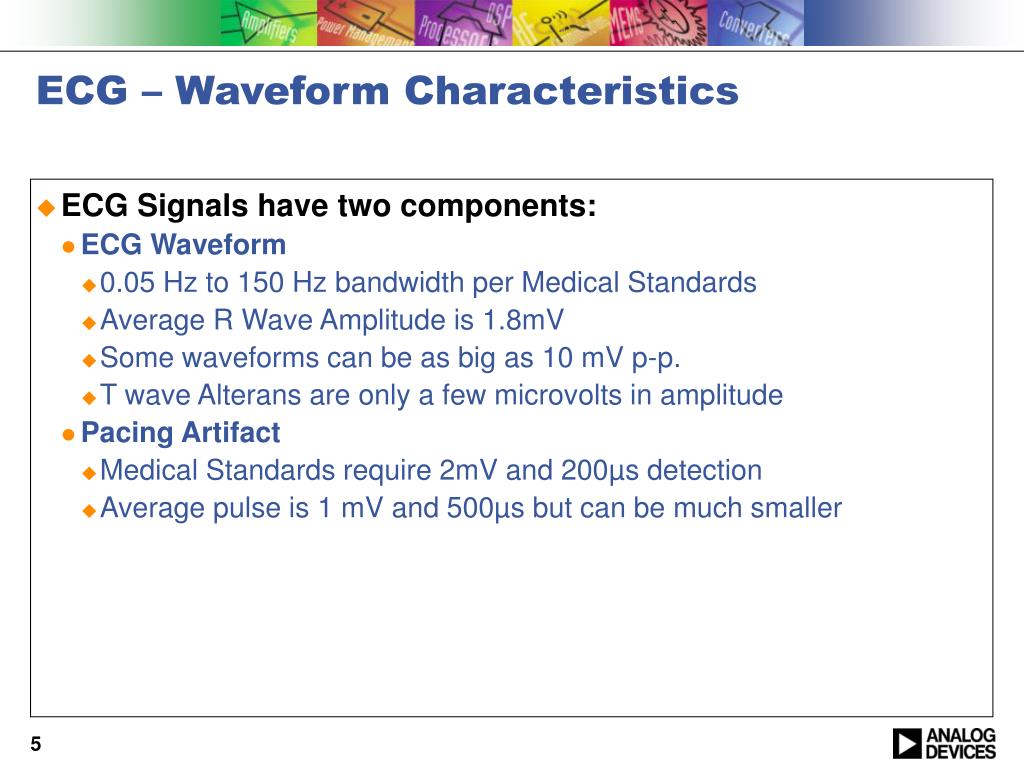 Amplifiers Power Management Processors DSP RF MEMS Converters

ECG – Waveform Characteristics

ECG Signals have two components:

ECG Waveform

0.05 Hz to 150 Hz bandwidth per Medical Standards

Average R Wave Amplitude is 1.8mV

Some waveforms can be as big as 10 mV p-p.

T wave Alterans are only a few microvolts in amplitude

Pacing Artifact

Medical Standards require 2mV and 200µs detection

Average pulse is 1 mV and 500µs but can be much smaller

5

ANALOG DEVICES